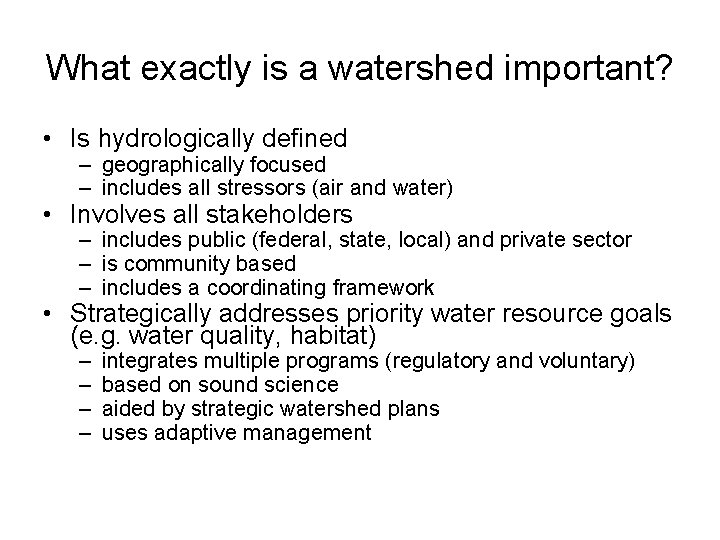 What exactly is a watershed important?

• Is hydrologically defined
– geographically focused
– includes all stressors (air and water)
• Involves all stakeholders
– includes public (federal, state, local) and private sector
– is community based
– includes a coordinating framework
• Strategically addresses priority water resource goals (e.g. water quality, habitat)
– integrates multiple programs (regulatory and voluntary)
– based on sound science
– aided by strategic watershed plans
– uses adaptive management